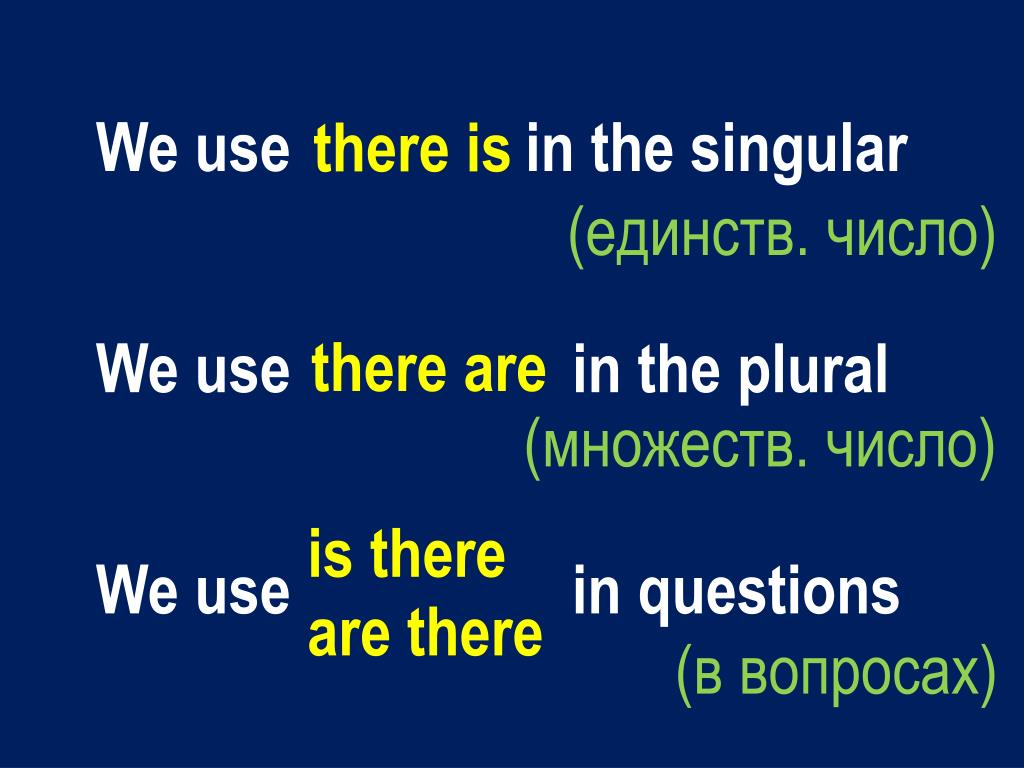 We use there is in the singular
(единств. число)

We use there are in the plural
(множеств. число)

We use is there
are there in questions
(в вопросах)